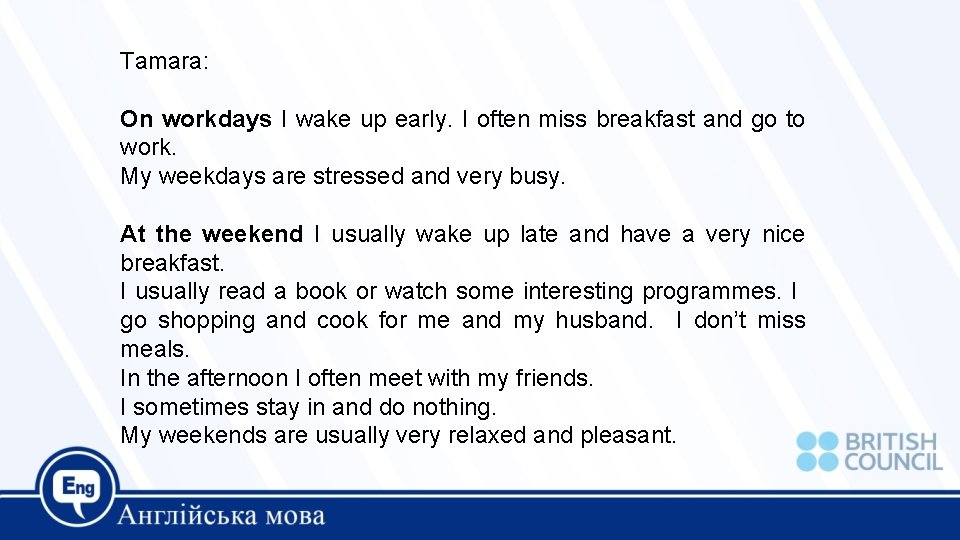 Tamara:

On workdays I wake up early. I often miss breakfast and go to work.
My weekdays are stressed and very busy.

At the weekend I usually wake up late and have a very nice breakfast.
I usually read a book or watch some interesting programmes. I go shopping and cook for me and my husband. I don't miss meals.
In the afternoon I often meet with my friends.
I sometimes stay in and do nothing.
My weekends are usually very relaxed and pleasant.

BRITISH
COUNCIL

Eng
Англійська мова